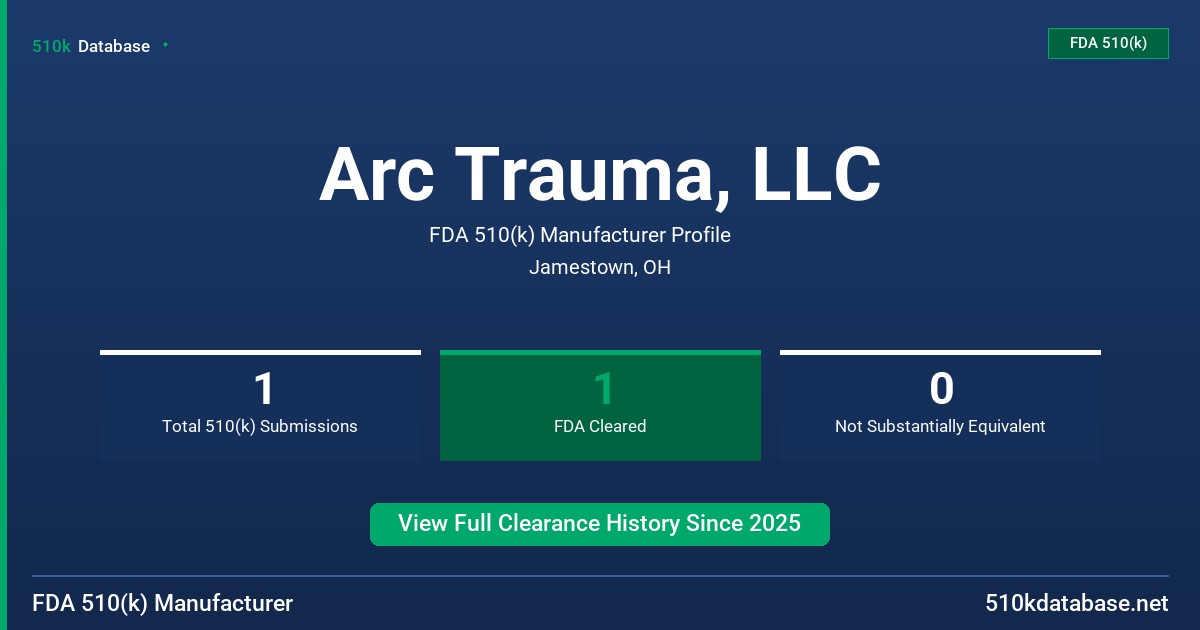 510k Database

FDA 510(k)

Arc Trauma, LLC

FDA 510(k) Manufacturer Profile

Jamestown, OH

1
Total 510(k) Submissions

1
FDA Cleared

0
Not Substantially Equivalent

View Full Clearance History Since 2025

FDA 510(k) Manufacturer

510kdatabase.net